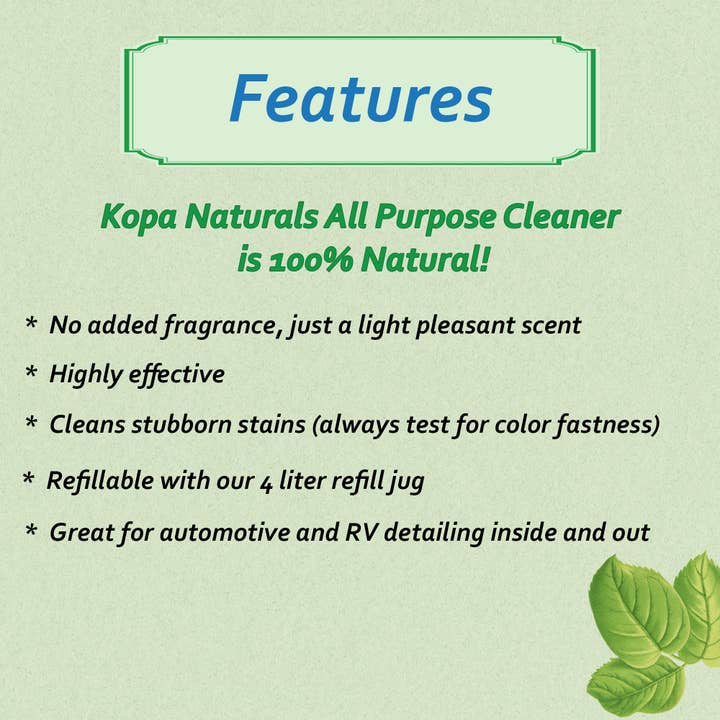 Features

Kopa Naturals All Purpose Cleaner is 100% Natural!

* No added fragrance, just a light pleasant scent

* Highly effective

* Cleans stubborn stains (always test for color fastness)

* Refillable with our 4 liter refill jug

* Great for automotive and RV detailing inside and out